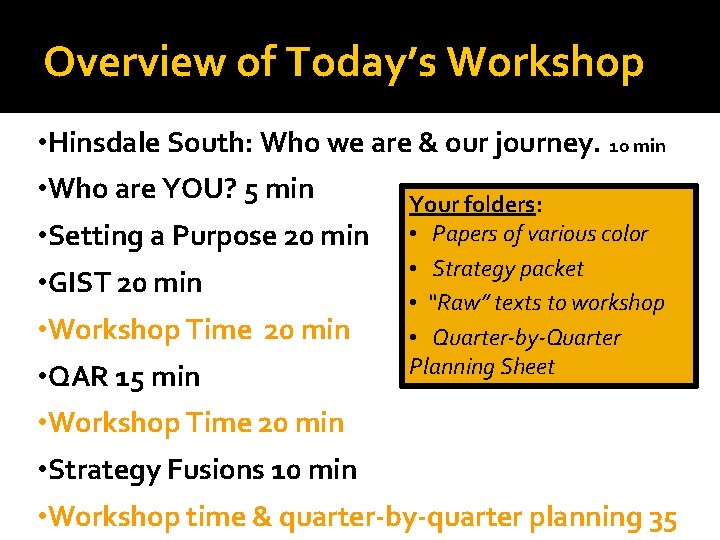 Overview of Today's Workshop

•Hinsdale South: Who we are & our journey. 10 min

•Who are YOU? 5 min

•Setting a Purpose 20 min

•GIST 20 min

•Workshop Time 20 min

•QAR 15 min

•Workshop Time 20 min

•Strategy Fusions 10 min

•Workshop time & quarter-by-quarter planning 35

Your folders:
• Papers of various color
• Strategy packet
• "Raw" texts to workshop
• Quarter-by-Quarter Planning Sheet